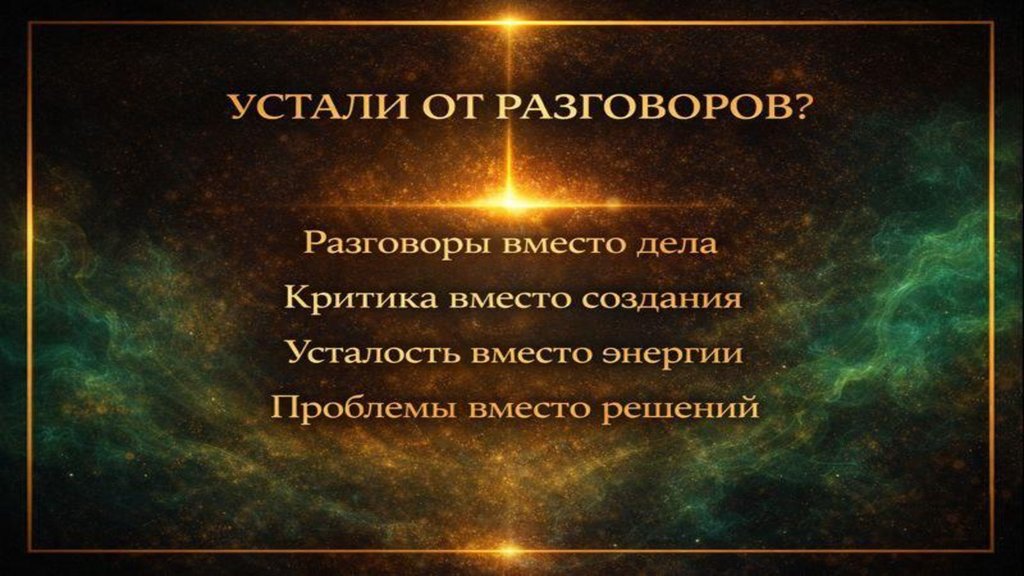 УСТАЛИ ОТ РАЗГОВОРОВ?

Разговоры вместо дела

Критика вместо создания

Усталость вместо энергии

Проблемы вместо решений